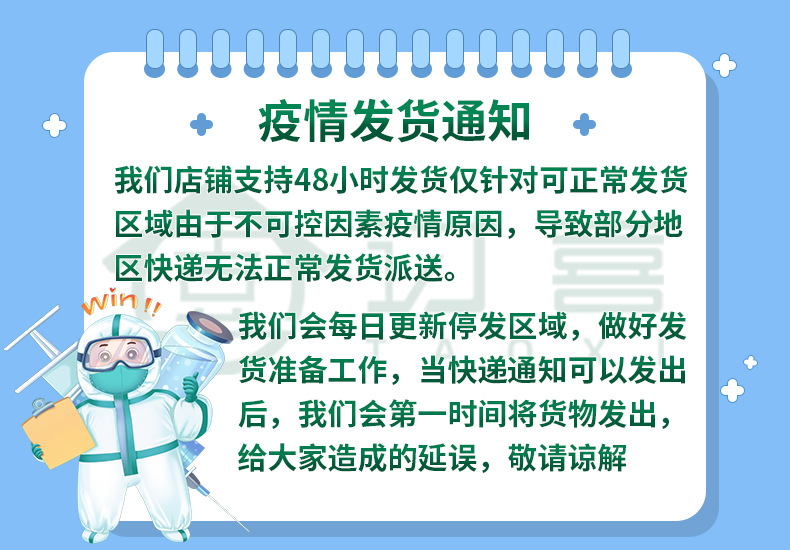 疫情发货通知

我们店铺支持48小时发货仅针对可正常发货区域由于不可控因素疫情原因，导致部分地区快递无法正常发货派送。

win !!

我们会每日更新停发区域，做好发货准备工作，当快递通知可以发出后，我们会第一时间将货物发出，给大家造成的延误，敬请谅解